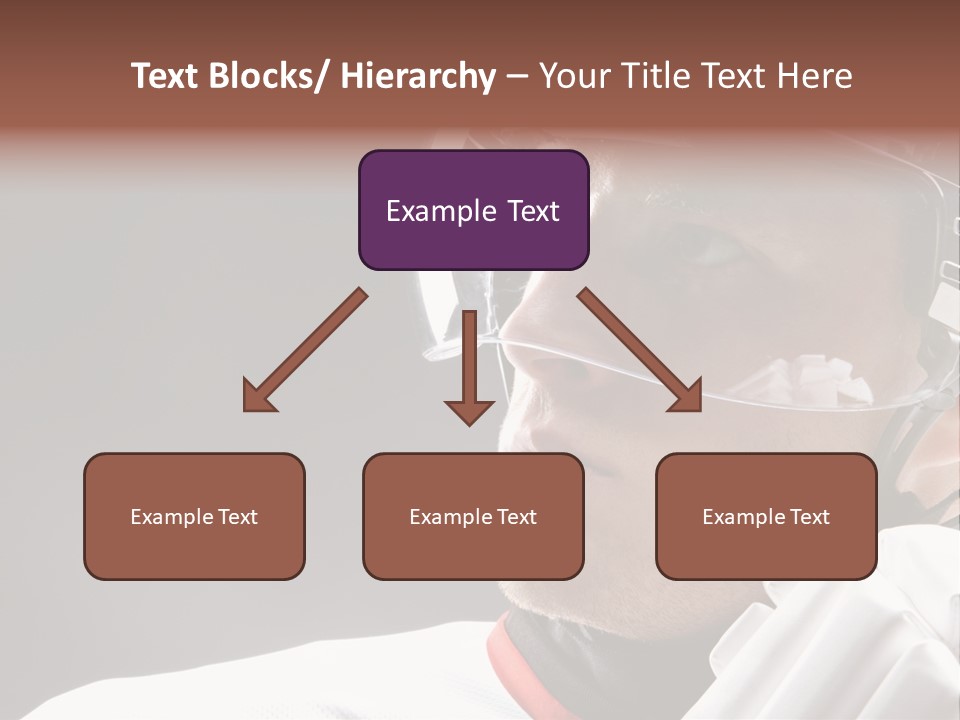 Text Blocks/ Hierarchy – Your Title Text Here

Example Text

Example Text

Example Text

Example Text